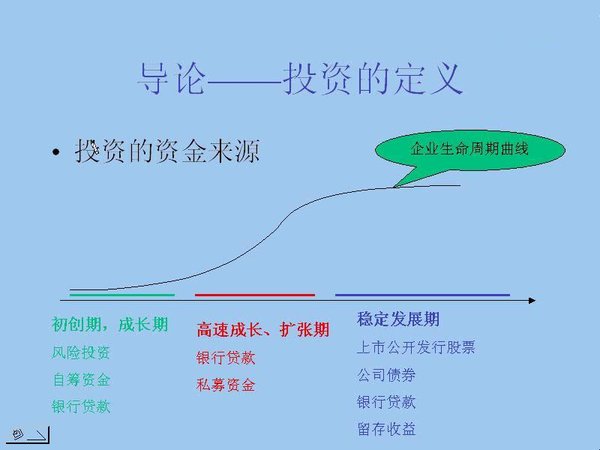 导论——投资的定义

• 投资的资金来源

企业生命周期曲线

初创期，成长期
风险投资
自筹资金
银行贷款

高速成长、扩张期
银行贷款
私募资金

稳定发展期
上市公开发行股票
公司债券
银行贷款
留存收益